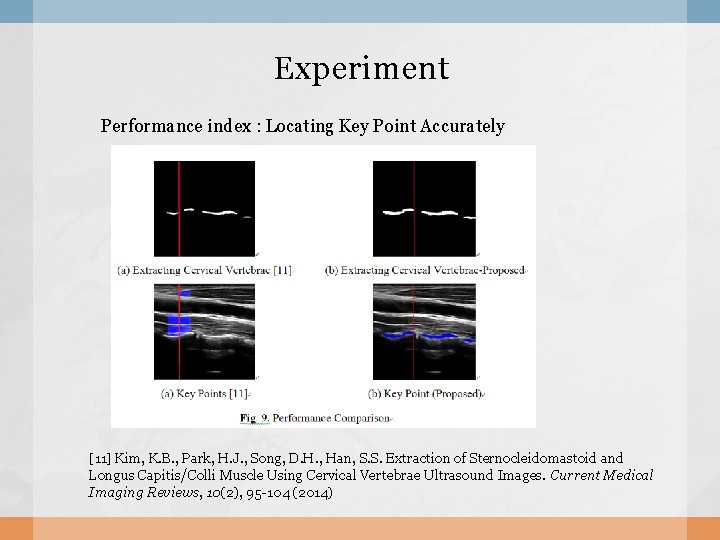 Experiment

Performance index : Locating Key Point Accurately

(a) Extracting Cervical Vertebrae [11]

(b) Extracting Cervical Vertebrae-Proposed

(a) Key Points [11]

(b) Key Point (Proposed)

Fig. 9. Performance Comparison

[11] Kim, K.B., Park, H.J., Song, D.H., Han, S.S. Extraction of Sternocleidomastoid and Longus Capitis/Colli Muscle Using Cervical Vertebrae Ultrasound Images. Current Medical Imaging Reviews, 10(2), 95-104 (2014)